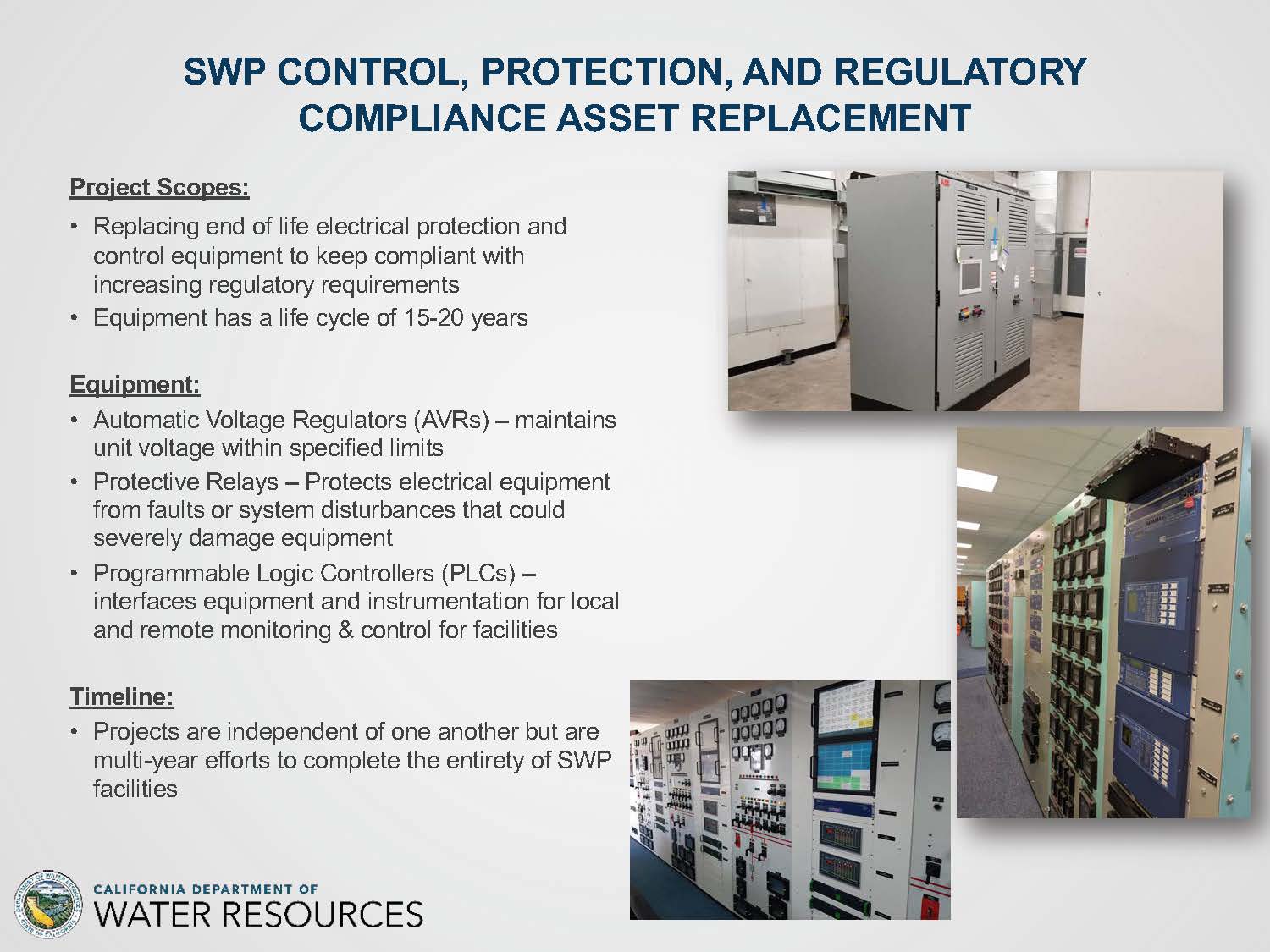 SWP CONTROL, PROTECTION, AND REGULATORY COMPLIANCE ASSET REPLACEMENT

Project Scopes:

• Replacing end of life electrical protection and control equipment to keep compliant with increasing regulatory requirements
• Equipment has a life cycle of 15-20 years

Equipment:

• Automatic Voltage Regulators (AVRs) – maintains unit voltage within specified limits
• Protective Relays – Protects electrical equipment from faults or system disturbances that could severely damage equipment
• Programmable Logic Controllers (PLCs) – interfaces equipment and instrumentation for local and remote monitoring & control for facilities

Timeline:

• Projects are independent of one another but are multi-year efforts to complete the entirety of SWP facilities

CALIFORNIA DEPARTMENT OF
WATER RESOURCES